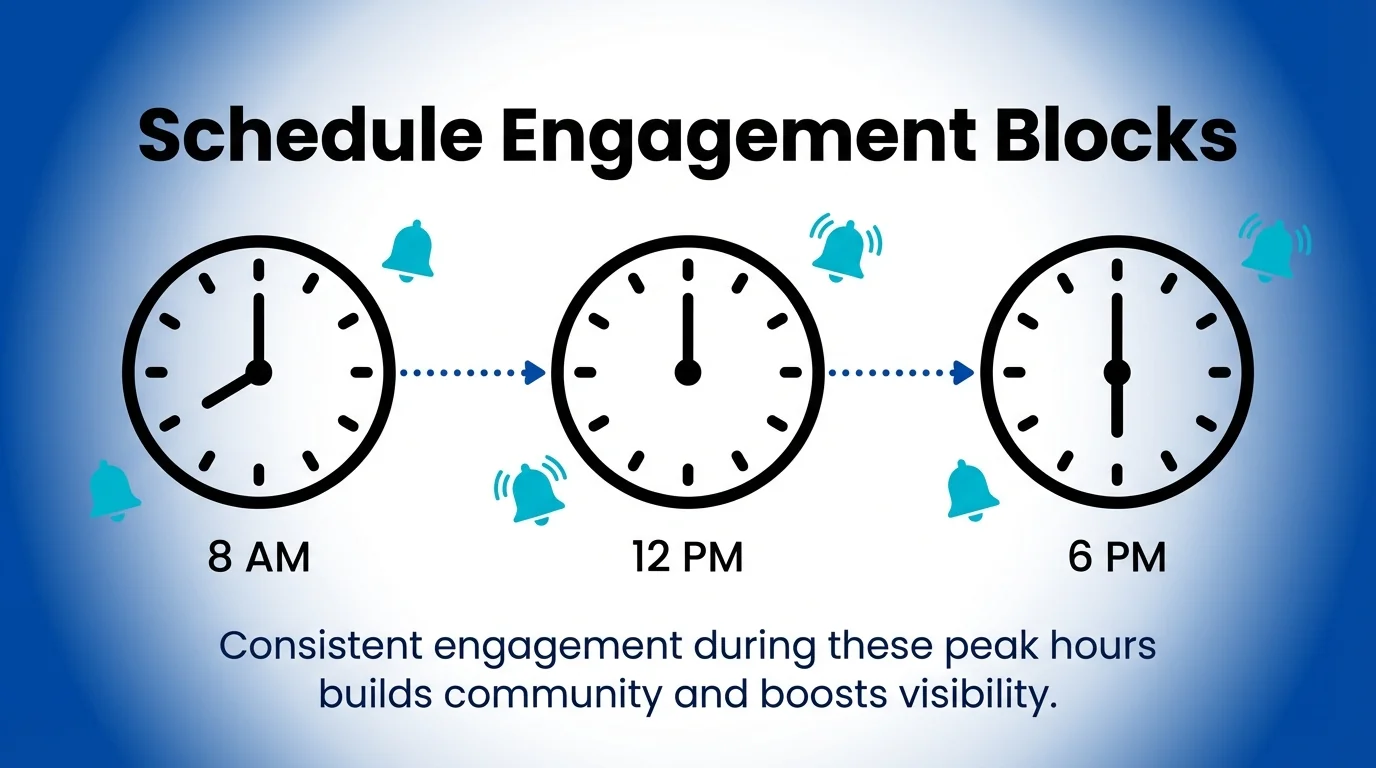 Schedule Engagement Blocks

8 AM

12 PM

6 PM

Consistent engagement during these peak hours builds community and boosts visibility.